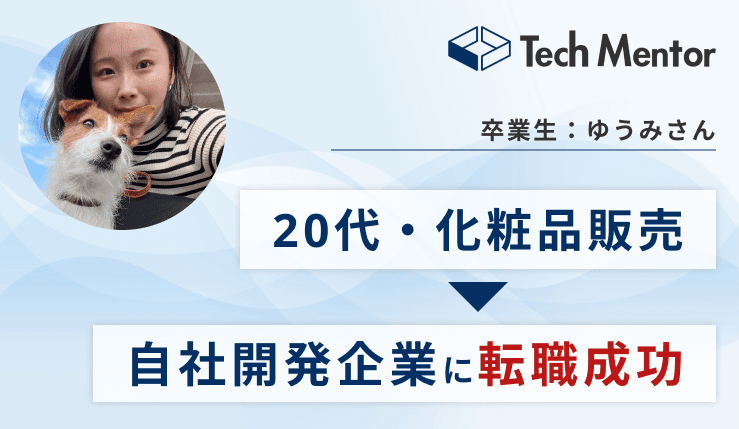 Tech Mentor

卒業生：ゆうみさん

20代・化粧品販売

自社開発企業に転職成功